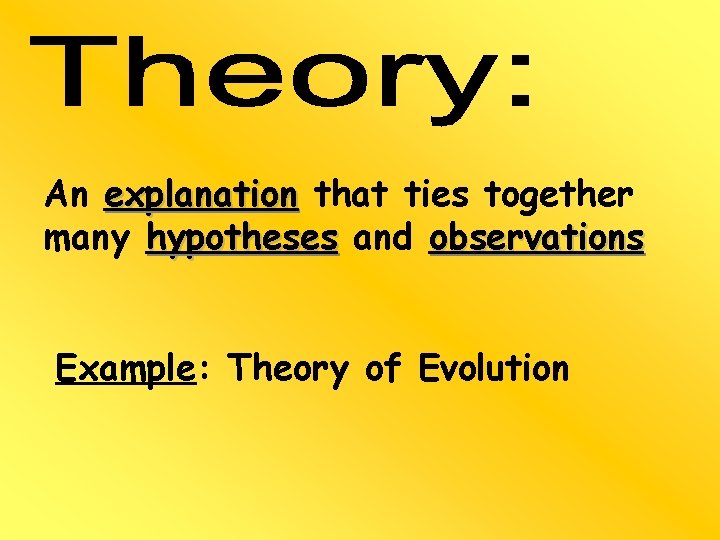 Theory:

An explanation that ties together many hypotheses and observations

Example: Theory of Evolution